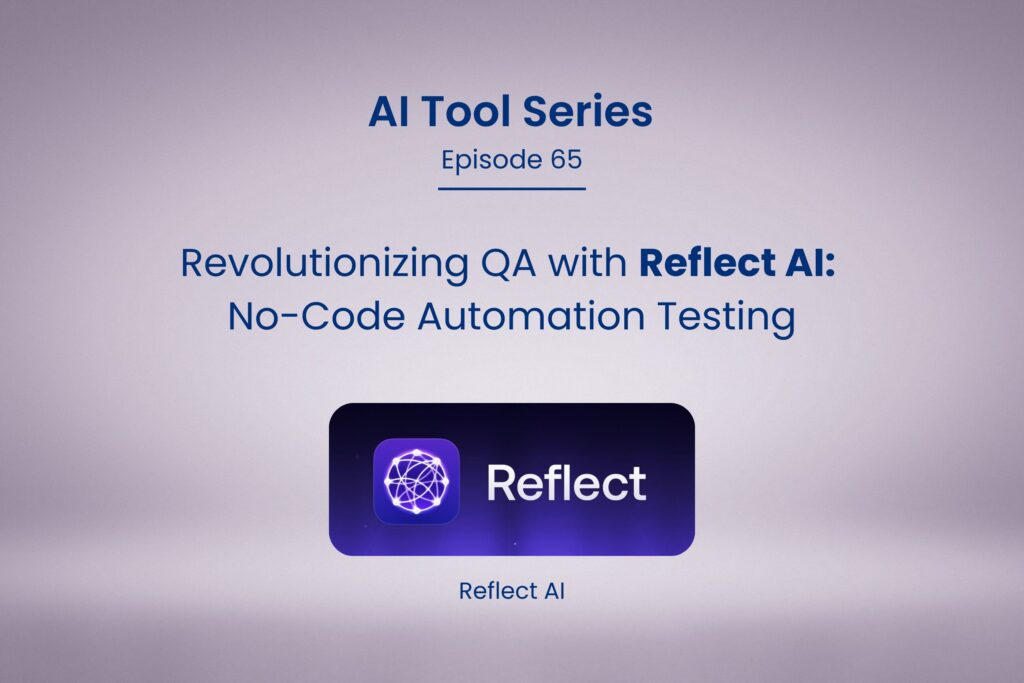 AI Tool Series

Episode 65

Revolutionizing QA with Reflect AI: No-Code Automation Testing

Reflect

Reflect AI